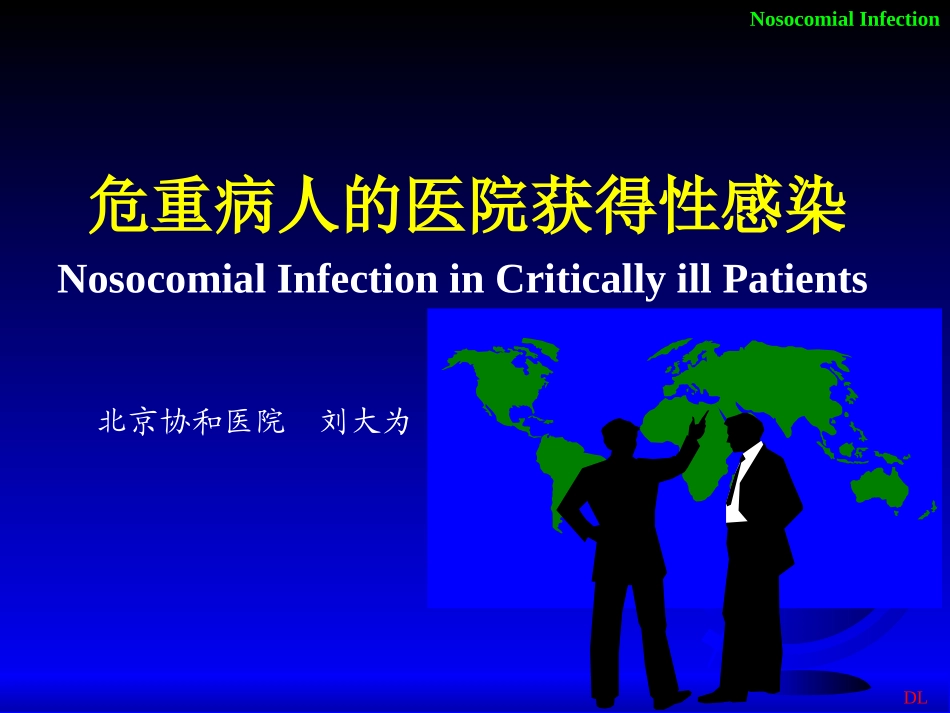 Nosocomial Infection

危重病人的医院获得性感染

Nosocomial Infection in Critically ill Patients

北京协和医院 刘大为

DL